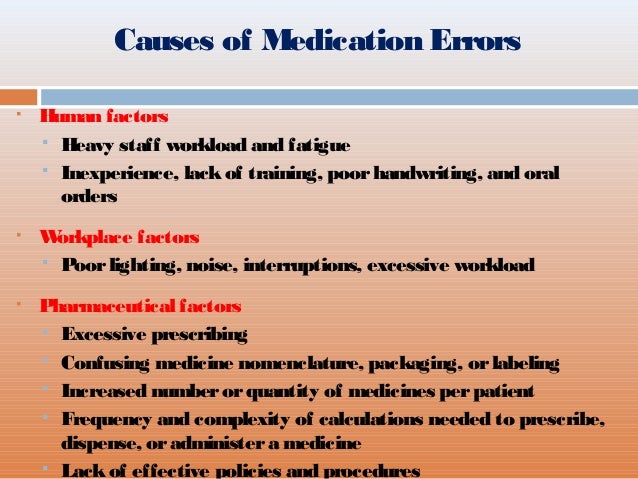 Causes of Medication Errors

Human factors
Heavy staff workload and fatigue
Inexperience, lack of training, poor handwriting, and oral orders

Workplace factors
Poor lighting, noise, interruptions, excessive workload

Pharmaceutical factors
Excessive prescribing
Confusing medicine nomenclature, packaging, or labeling
Increased number or quantity of medicines per patient
Frequency and complexity of calculations needed to prescribe, dispense, or administer a medicine
Lack of effective policies and procedures